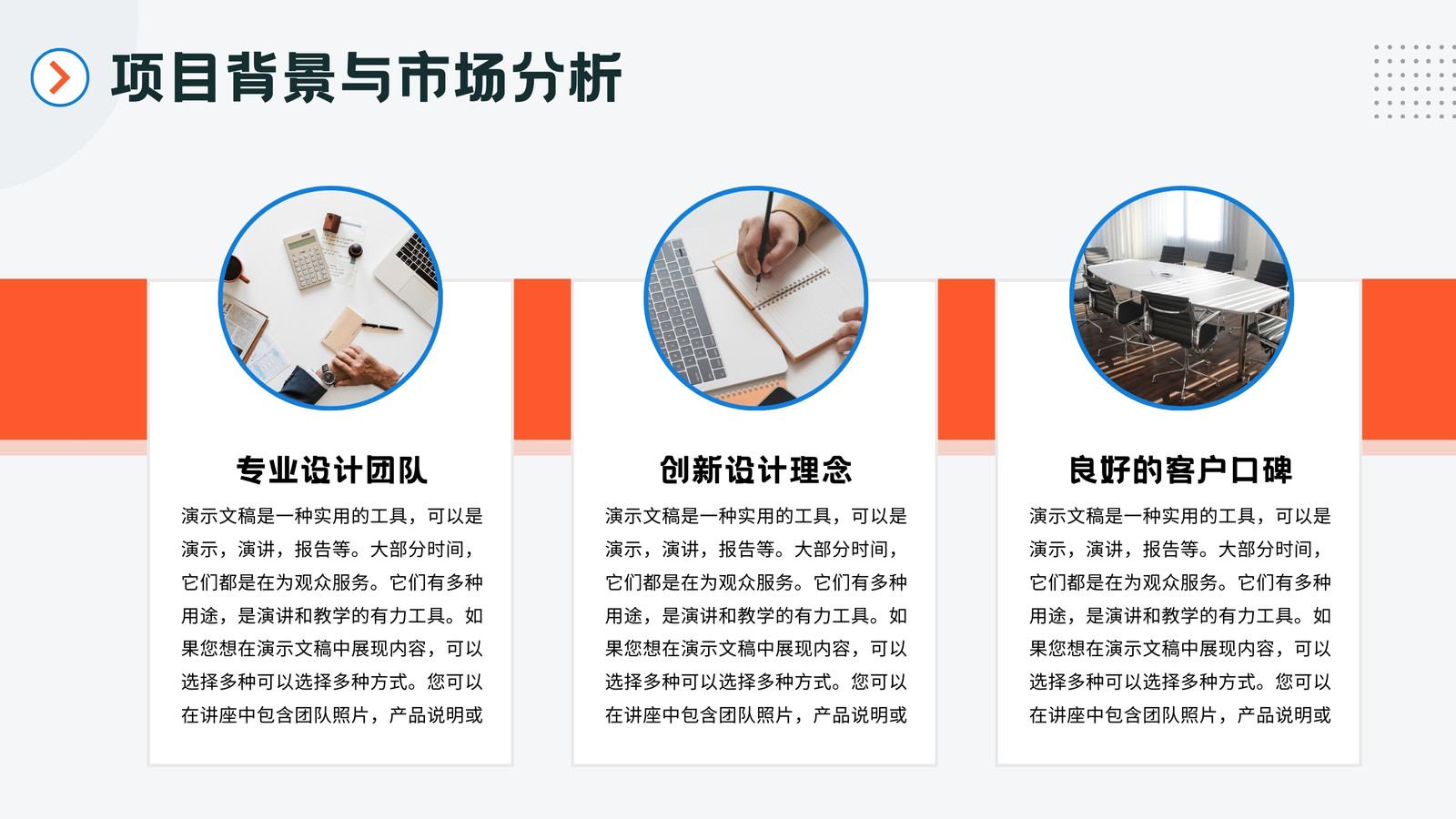 项目背景与市场分析

专业设计团队

演示文稿是一种实用的工具，可以是演示，演讲，报告等。大部分时间，它们都是在为观众服务。它们有多种用途，是演讲和教学的有力工具。如果您想在演示文稿中展现内容，可以选择多种可以选择多种方式。您可以在讲座中包含团队照片，产品说明或

创新设计理念

演示文稿是一种实用的工具，可以是演示，演讲，报告等。大部分时间，它们都是在为观众服务。它们有多种用途，是演讲和教学的有力工具。如果您想在演示文稿中展现内容，可以选择多种可以选择多种方式。您可以在讲座中包含团队照片，产品说明或

良好的客户口碑

演示文稿是一种实用的工具，可以是演示，演讲，报告等。大部分时间，它们都是在为观众服务。它们有多种用途，是演讲和教学的有力工具。如果您想在演示文稿中展现内容，可以选择多种可以选择多种方式。您可以在讲座中包含团队照片，产品说明或